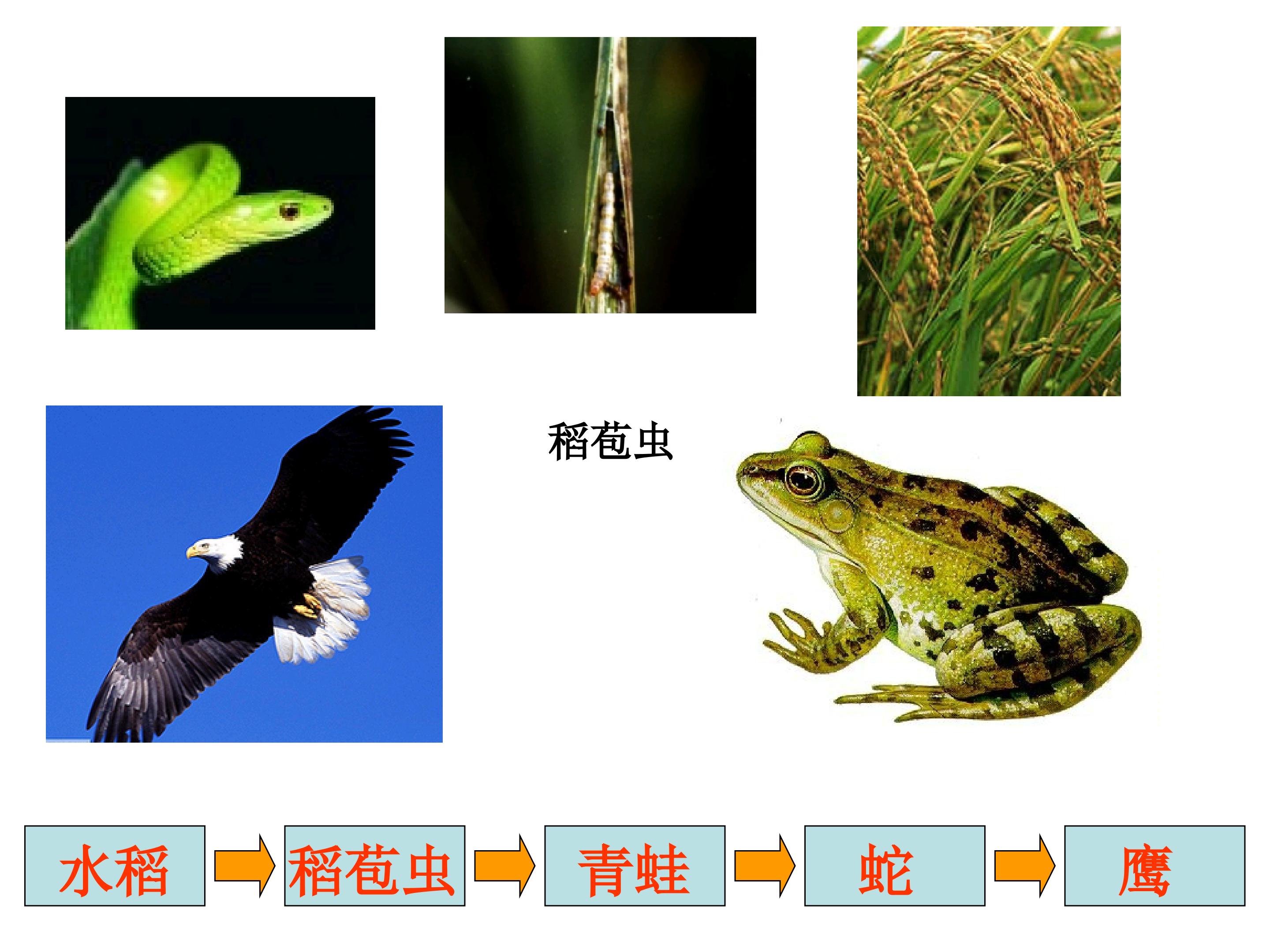 稻苞虫

水稻 → 稻苞虫 → 青蛙 → 蛇 → 鹰